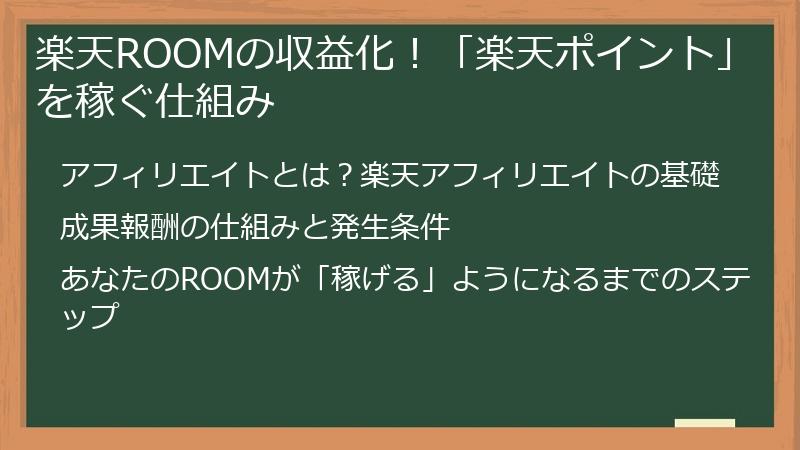 楽天ROOMの収益化！「楽天ポイント」を稼ぐ仕組み

アフィリエイトとは？楽天アフィリエイトの基礎

成果報酬の仕組みと発生条件

あなたのROOMが「稼げる」ようになるまでのステップ